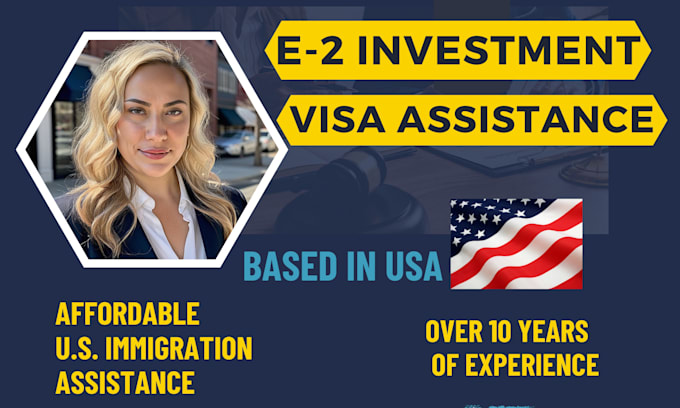 E-2 INVESTMENT
VISA ASSISTANCE

BASED IN USA

AFFORDABLE
U.S. IMMIGRATION
ASSISTANCE

OVER 10 YEARS
OF EXPERIENCE